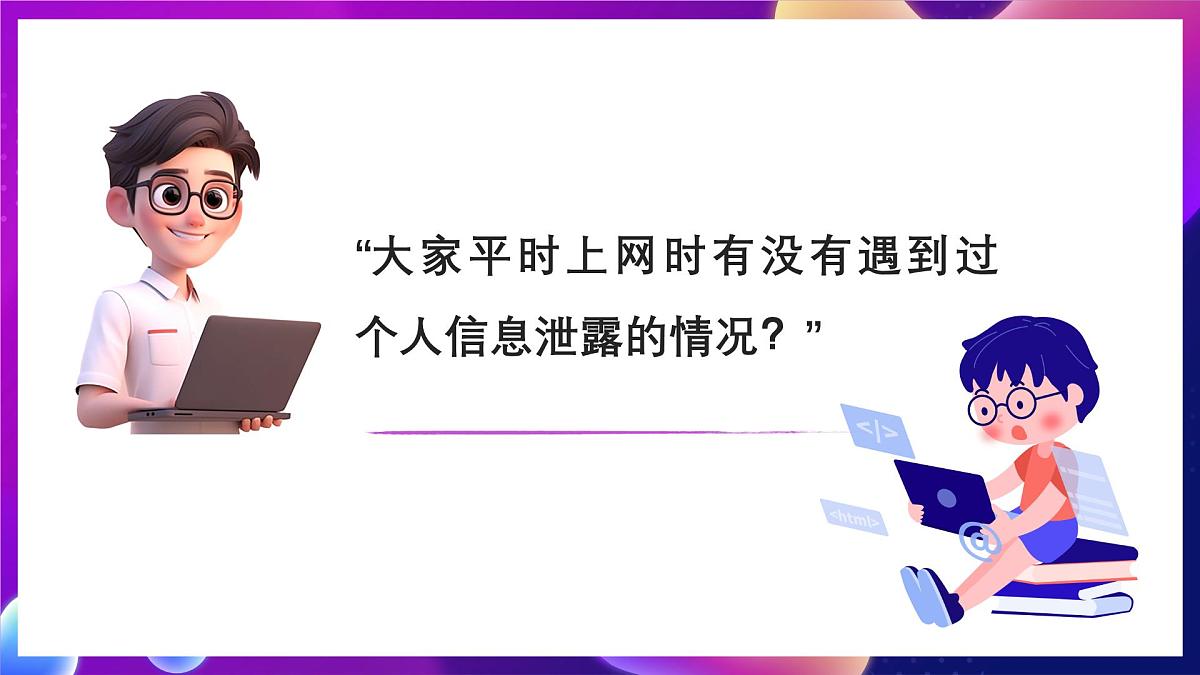 “大家平时上网时有没有遇到过个人信息泄露的情况？”

</>

<html>

@